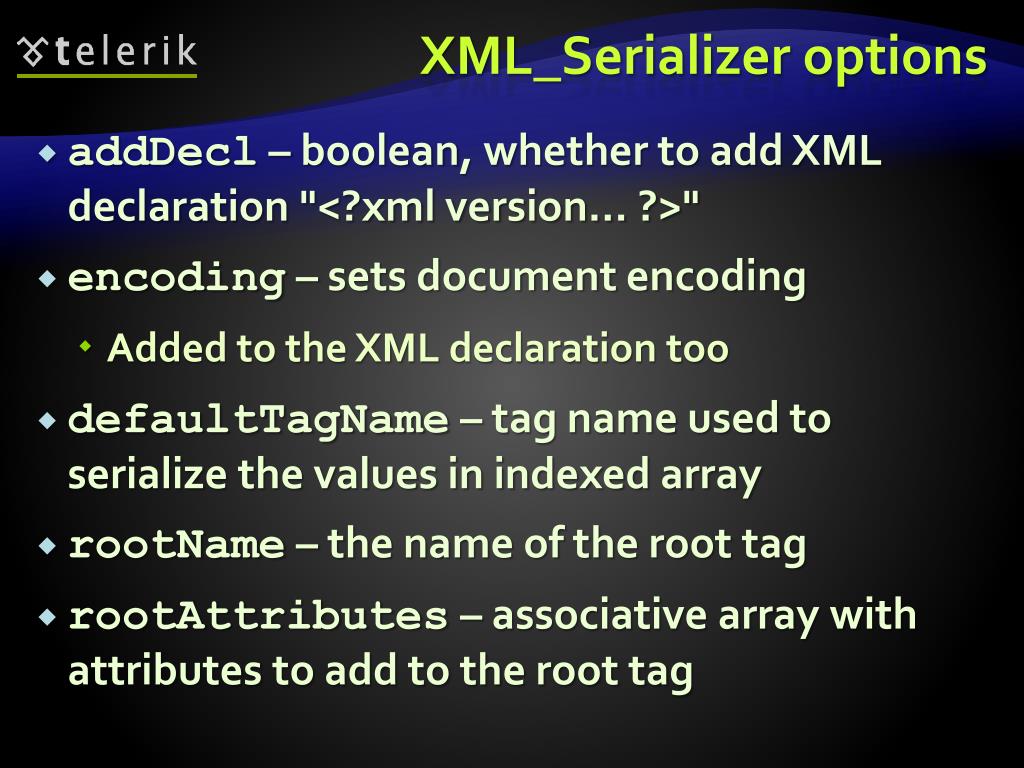 telerik

XML_Serializer options

addDecl – boolean, whether to add XML declaration "<?xml version… ?>"

encoding – sets document encoding

Added to the XML declaration too

defaultTagName – tag name used to serialize the values in indexed array

rootName – the name of the root tag

rootAttributes – associative array with attributes to add to the root tag